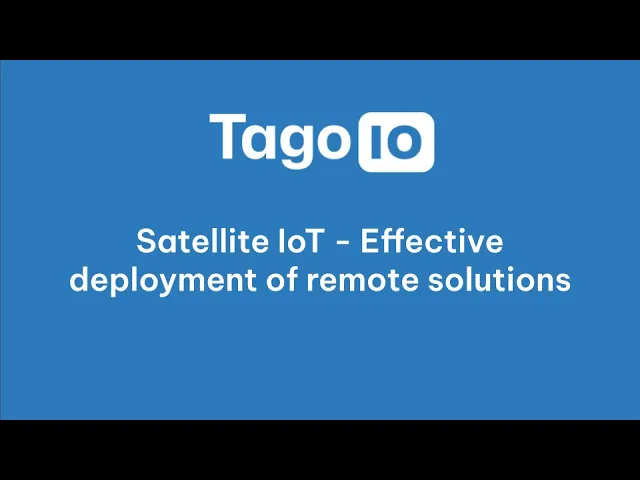 Tago IO

Satellite IoT - Effective deployment of remote solutions